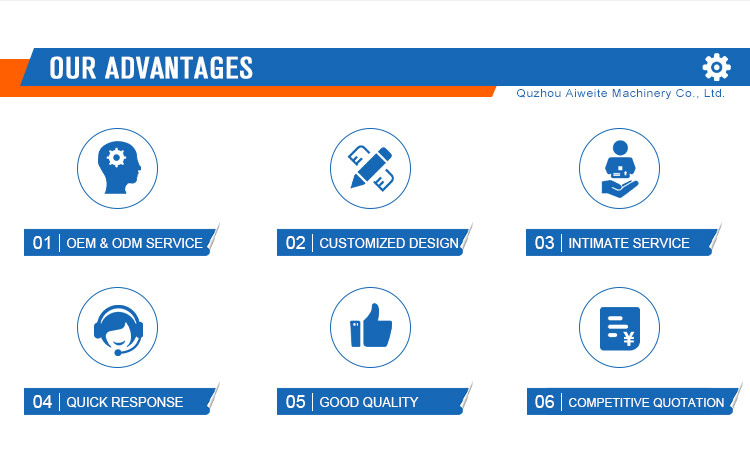 OUR ADVANTAGES

Quzhou Aiweite Machinery Co., Ltd.

01 | OEM & ODM SERVICE

02 | CUSTOMIZED DESIGN

03 | INTIMATE SERVICE

04 | QUICK RESPONSE

05 | GOOD QUALITY

06 | COMPETITIVE QUOTATION